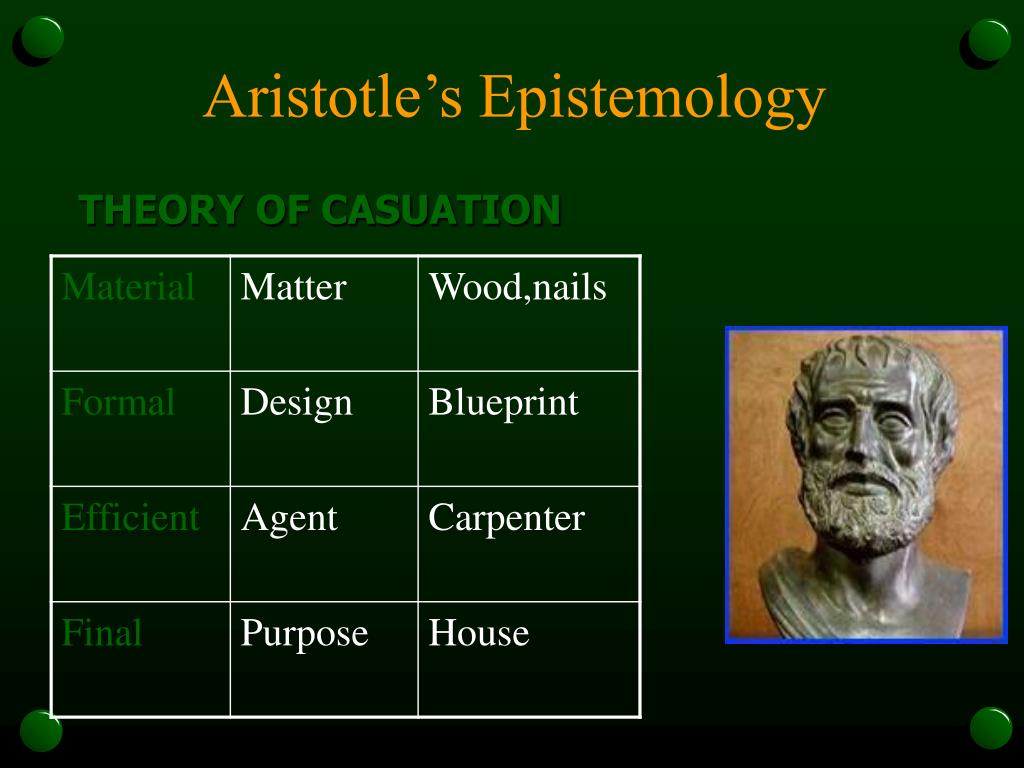 Aristotle’s Epistemology

THEORY OF CASUATION

| Material | Matter | Wood,nails |
|---|---|---|
| Formal | Design | Blueprint |
| Efficient | Agent | Carpenter |
| Final | Purpose | House |